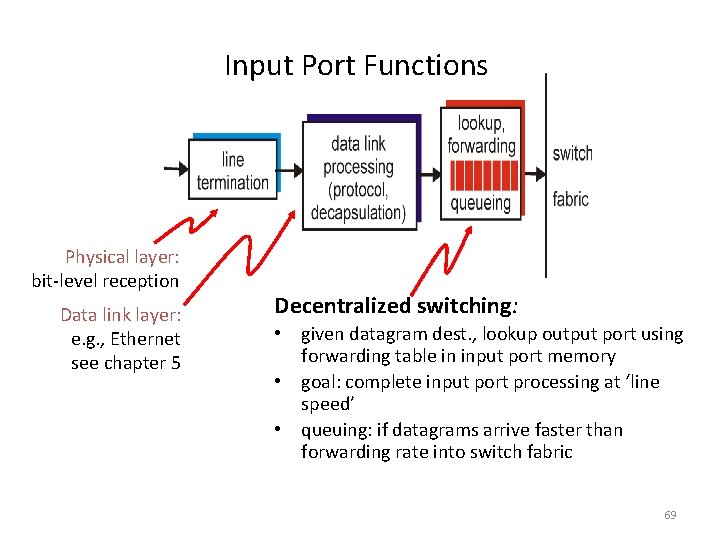 Input Port Functions

line termination

data link processing (protocol, decapsulation)

lookup, forwarding

queueing

switch

fabric

Physical layer:
bit-level reception

Data link layer:
e.g., Ethernet
see chapter 5

Decentralized switching:

• given datagram dest., lookup output port using forwarding table in input port memory
• goal: complete input port processing at 'line speed'
• queuing: if datagrams arrive faster than forwarding rate into switch fabric

69